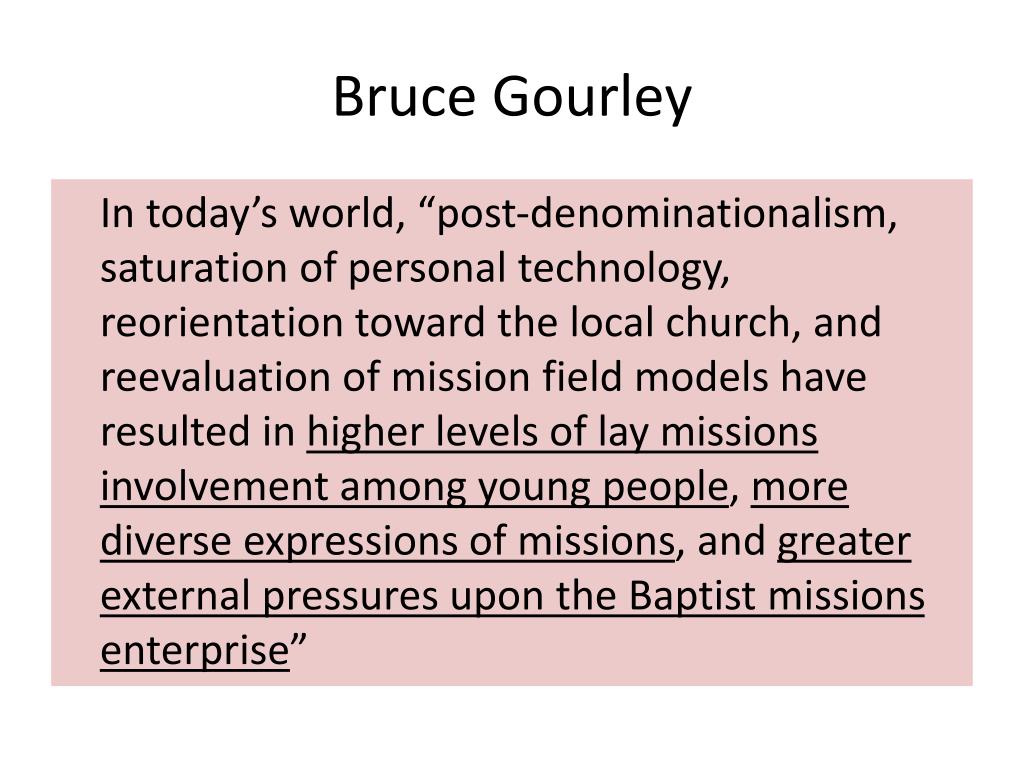 Bruce Gourley

In today’s world, “post-denominationalism, saturation of personal technology, reorientation toward the local church, and reevaluation of mission field models have resulted in higher levels of lay missions involvement among young people, more diverse expressions of missions, and greater external pressures upon the Baptist missions enterprise”